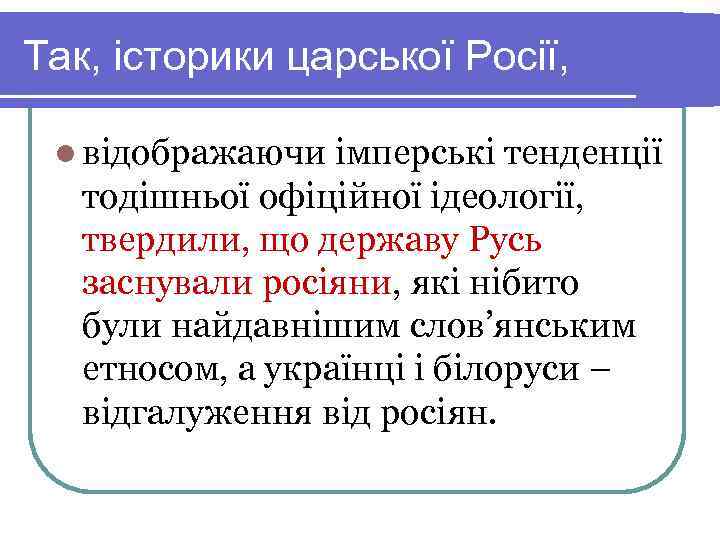 Так, історики царської Росії,

відображаючи імперські тенденції тодішньої офіційної ідеології, твердили, що державу Русь заснували росіяни, які нібито були найдавнішим слов’янським етносом, а українці і білоруси – відгалуження від росіян.